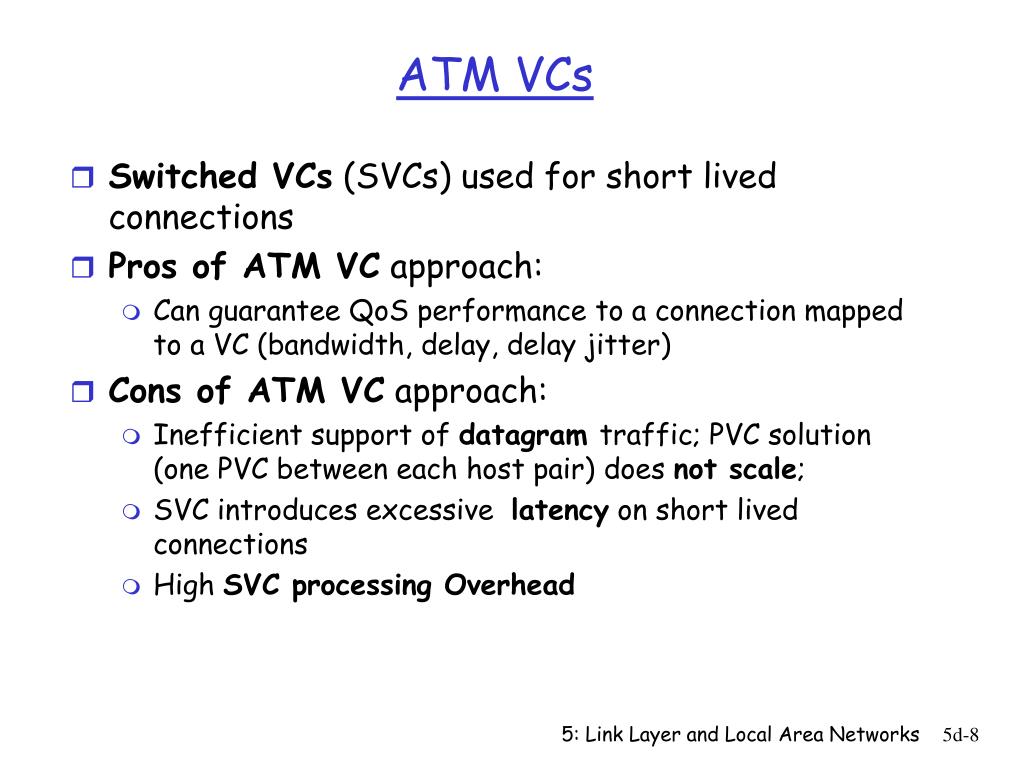 ATM VCs

Switched VCs (SVCs) used for short lived connections

Pros of ATM VC approach:

Can guarantee QoS performance to a connection mapped to a VC (bandwidth, delay, delay jitter)

Cons of ATM VC approach:

Inefficient support of datagram traffic; PVC solution (one PVC between each host pair) does not scale;

SVC introduces excessive latency on short lived connections

High SVC processing Overhead

5: Link Layer and Local Area Networks 5d-8